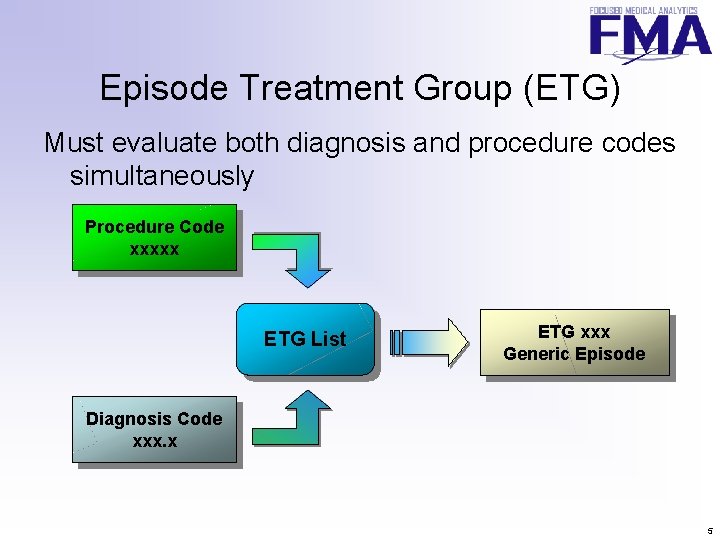 FOCUSED MEDICAL ANALYTICS
FMA

Episode Treatment Group (ETG)

Must evaluate both diagnosis and procedure codes simultaneously

Procedure Code
xxxxx

ETG List

ETG xxx
Generic Episode

Diagnosis Code
xxx.x

5